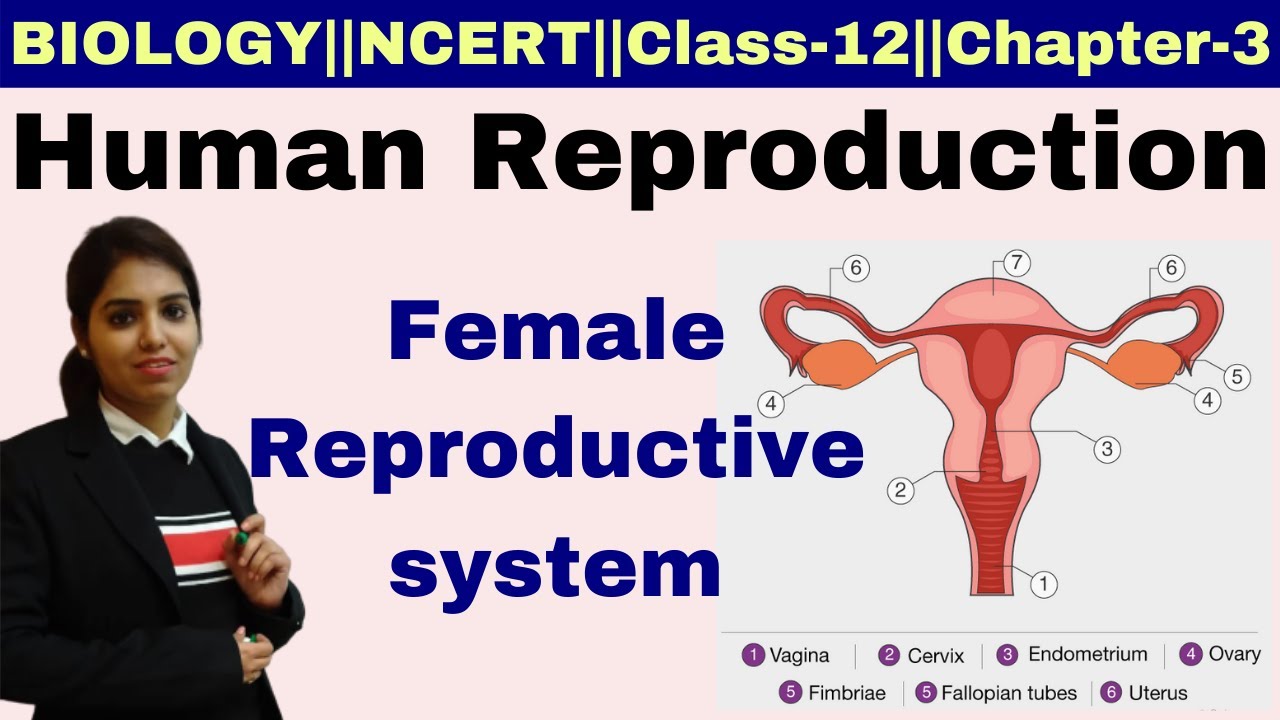 BIOLOGY||NCERT||Class-12||Chapter-3

Human Reproduction

Female Reproductive system

6 7 6

5

4 4

3

2

1

1 Vagina | 2 Cervix | 3 Endometrium | 4 Ovary

5 Fimbriae | 5 Fallopian tubes | 6 Uterus